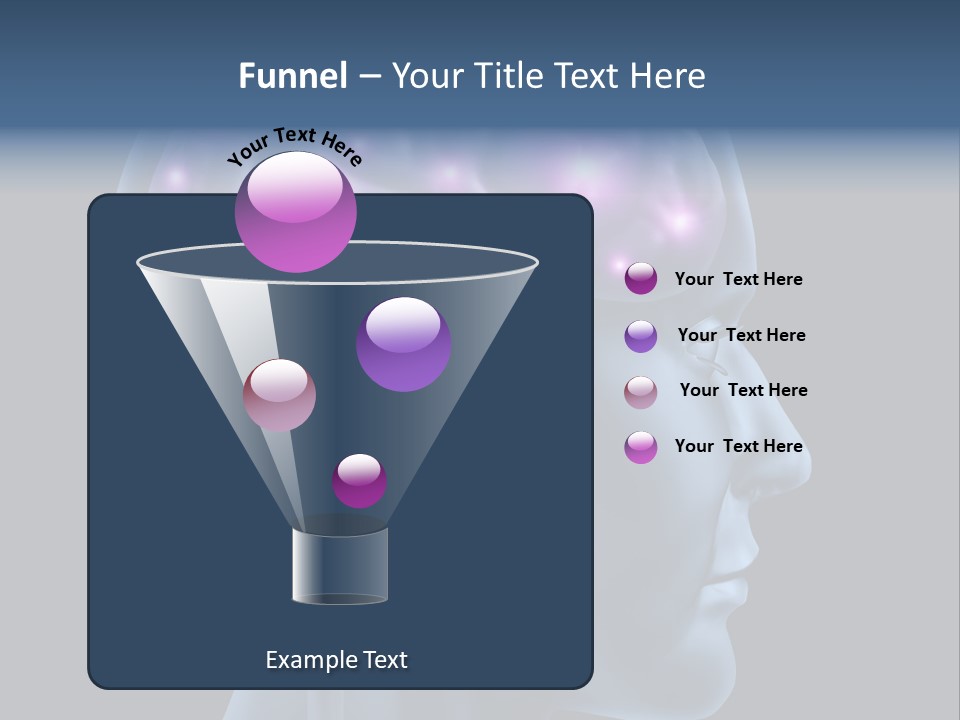 Funnel – Your Title Text Here

Your Text Here

Your Text Here

Your Text Here

Your Text Here

Your Text Here

Example Text